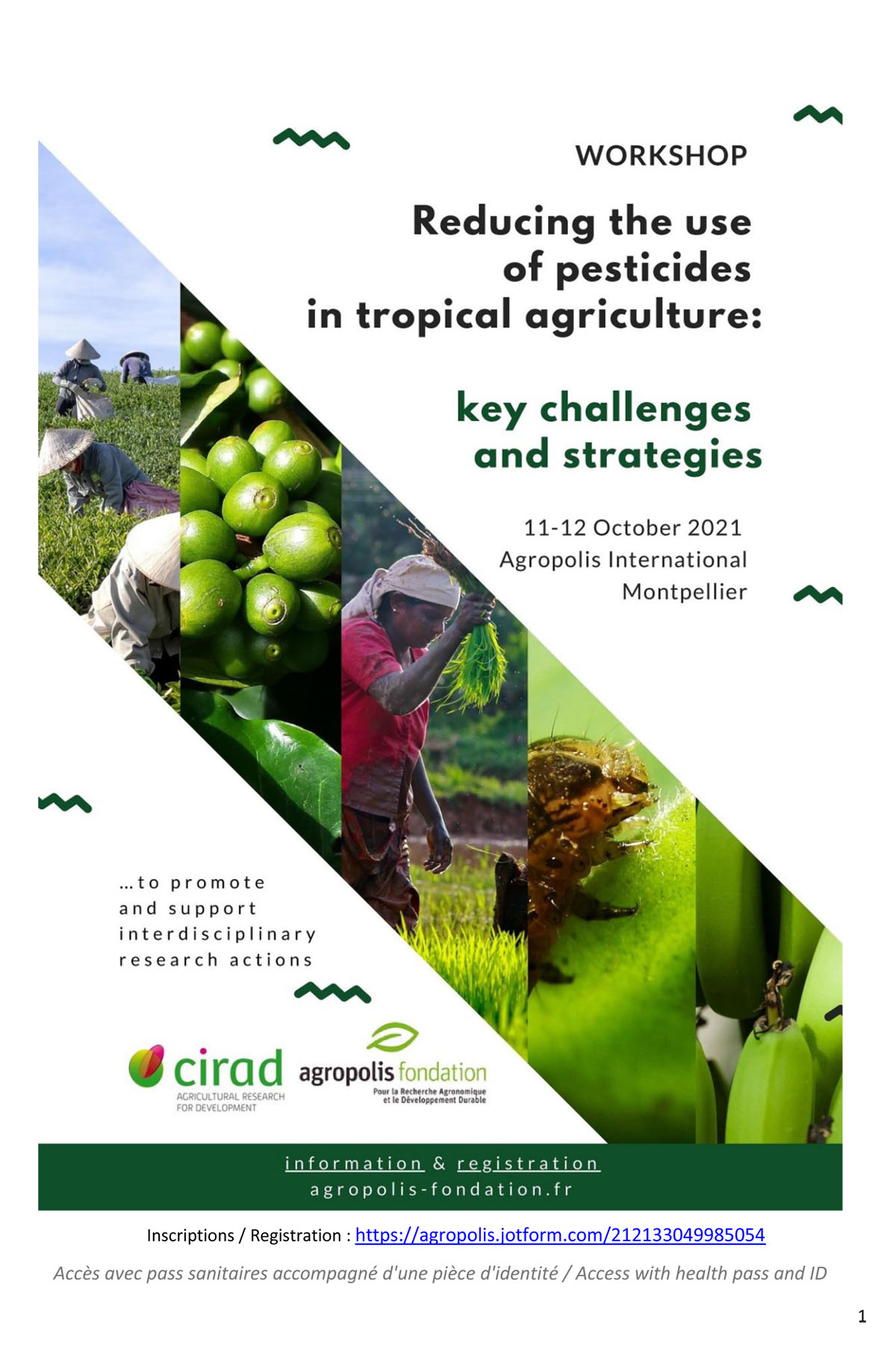 WORKSHOP

Reducing the use of pesticides in tropical agriculture:

key challenges and strategies

11-12 October 2021
Agropolis International
Montpellier

...to promote and support interdisciplinary research actions

cirad
AGRICULTURAL RESEARCH FOR DEVELOPMENT

agropolis fondation
Pour la Recherche Agronomique et le Développement Durable

information & registration
agropolis-fondation.fr

Inscriptions / Registration : https://agropolis.jotform.com/212133049985054

Accès avec pass sanitaires accompagné d'une pièce d'identité / Access with health pass and ID

1